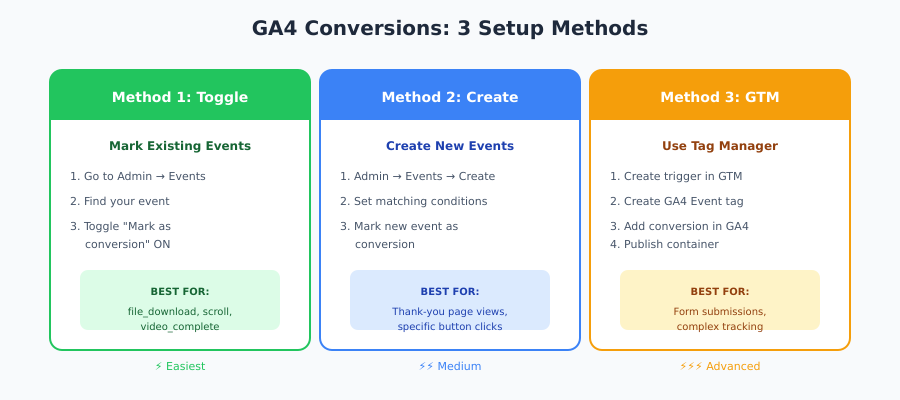 GA4 Conversions: 3 Setup Methods

Method 1: Toggle

Mark Existing Events

1. Go to Admin → Events
2. Find your event
3. Toggle "Mark as conversion" ON

BEST FOR:
file_download, scroll, video_complete

⚡ Easiest

Method 2: Create

Create New Events

1. Admin → Events → Create
2. Set matching conditions
3. Mark new event as conversion

BEST FOR:
Thank-you page views, specific button clicks

⚡⚡ Medium

Method 3: GTM

Use Tag Manager

1. Create trigger in GTM
2. Create GA4 Event tag
3. Add conversion in GA4
4. Publish container

BEST FOR:
Form submissions, complex tracking

⚡⚡⚡ Advanced